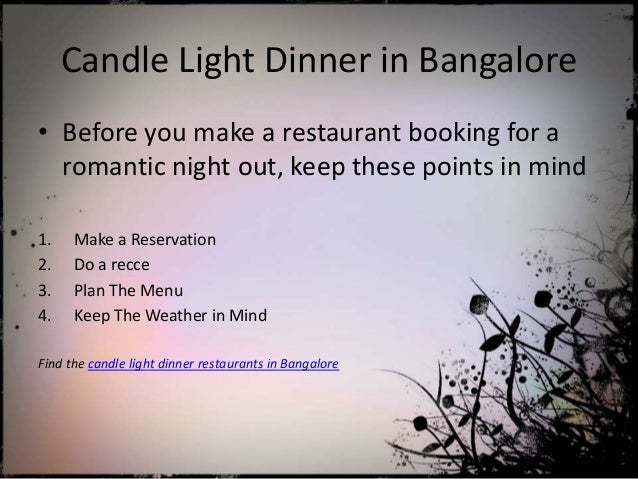 Candle Light Dinner in Bangalore

• Before you make a restaurant booking for a romantic night out, keep these points in mind

1. Make a Reservation
2. Do a recce
3. Plan The Menu
4. Keep The Weather in Mind

Find the candle light dinner restaurants in Bangalore